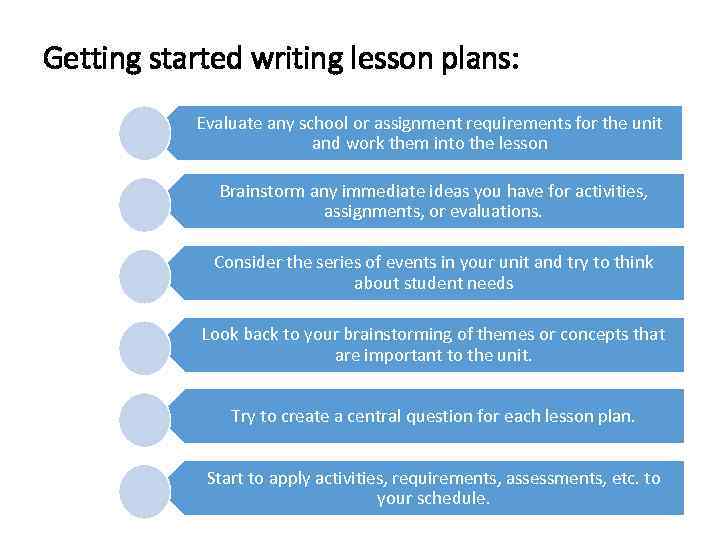 Getting started writing lesson plans:

Evaluate any school or assignment requirements for the unit and work them into the lesson

Brainstorm any immediate ideas you have for activities, assignments, or evaluations.

Consider the series of events in your unit and try to think about student needs

Look back to your brainstorming of themes or concepts that are important to the unit.

Try to create a central question for each lesson plan.

Start to apply activities, requirements, assessments, etc. to your schedule.